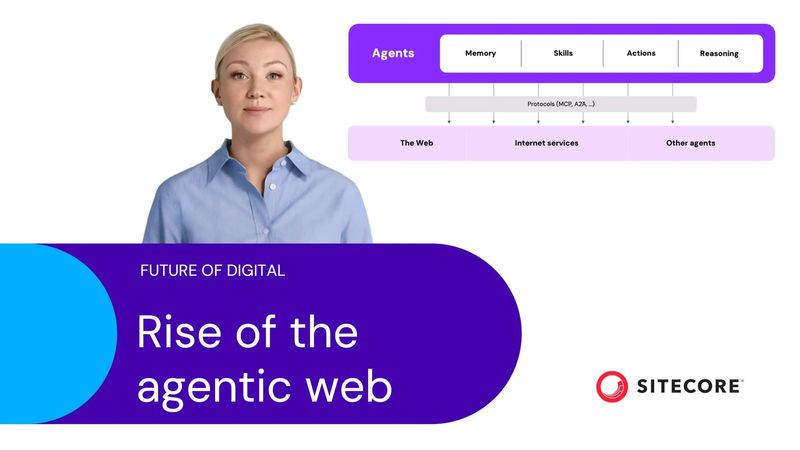 Agents

Memory

Skills

Actions

Reasoning

Protocols (MCP, A2A, ...)

The Web

Internet services

Other agents

FUTURE OF DIGITAL

Rise of the agentic web

SITECORE